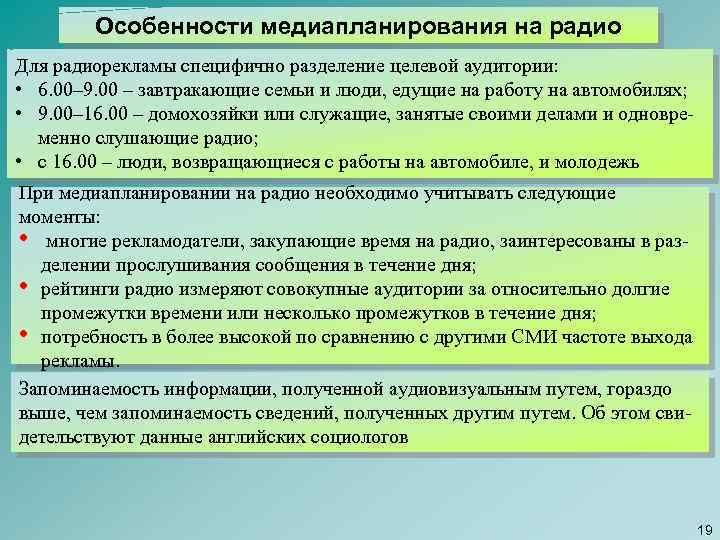 Особенности медиапланирования на радио

Для радиорекламы специфично разделение целевой аудитории:
• 6.00–9.00 – завтракающие семьи и люди, едущие на работу на автомобилях;
• 9.00–16.00 – домохозяйки или служащие, занятые своими делами и одновременно слушающие радио;
• с 16.00 – люди, возвращающиеся с работы на автомобиле, и молодежь

При медиапланировании на радио необходимо учитывать следующие моменты:
• многие рекламодатели, закупающие время на радио, заинтересованы в разделении прослушивания сообщения в течение дня;
• рейтинги радио измеряют совокупные аудитории за относительно долгие промежутки времени или несколько промежутков в течение дня;
• потребность в более высокой по сравнению с другими СМИ частоте выхода рекламы.

Запоминаемость информации, полученной аудиовизуальным путем, гораздо выше, чем запоминаемость сведений, полученных другим путем. Об этом свидетельствуют данные английских социологов

19